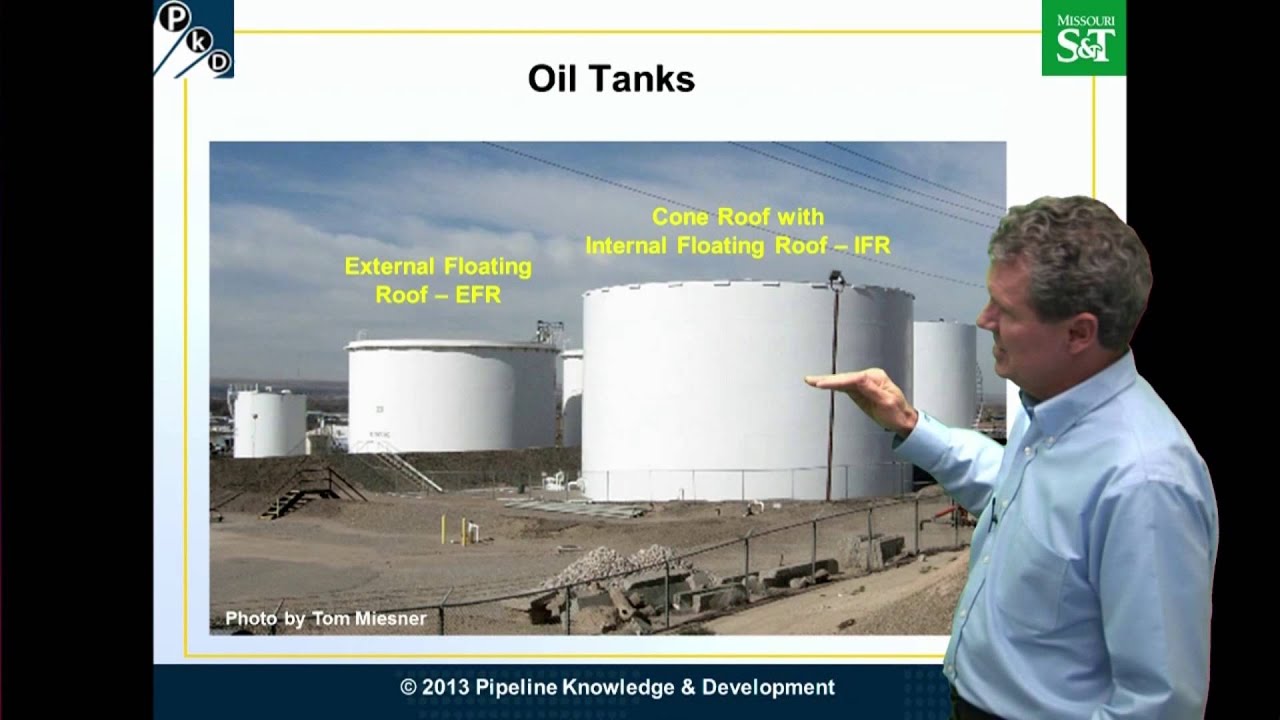 P k D

MISSOURI S&T

Oil Tanks

External Floating Roof – EFR

Cone Roof with Internal Floating Roof – IFR

Photo by Tom Miesner

© 2013 Pipeline Knowledge & Development